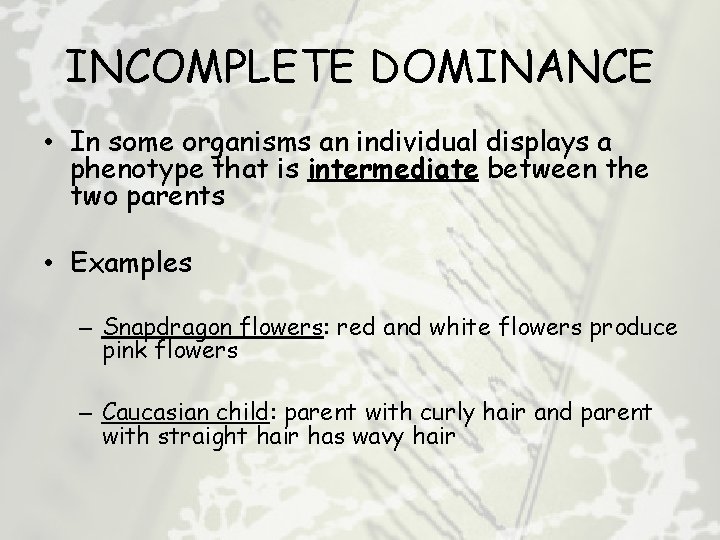 INCOMPLETE DOMINANCE

• In some organisms an individual displays a phenotype that is intermediate between the two parents

• Examples

– Snapdragon flowers: red and white flowers produce pink flowers

– Caucasian child: parent with curly hair and parent with straight hair has wavy hair